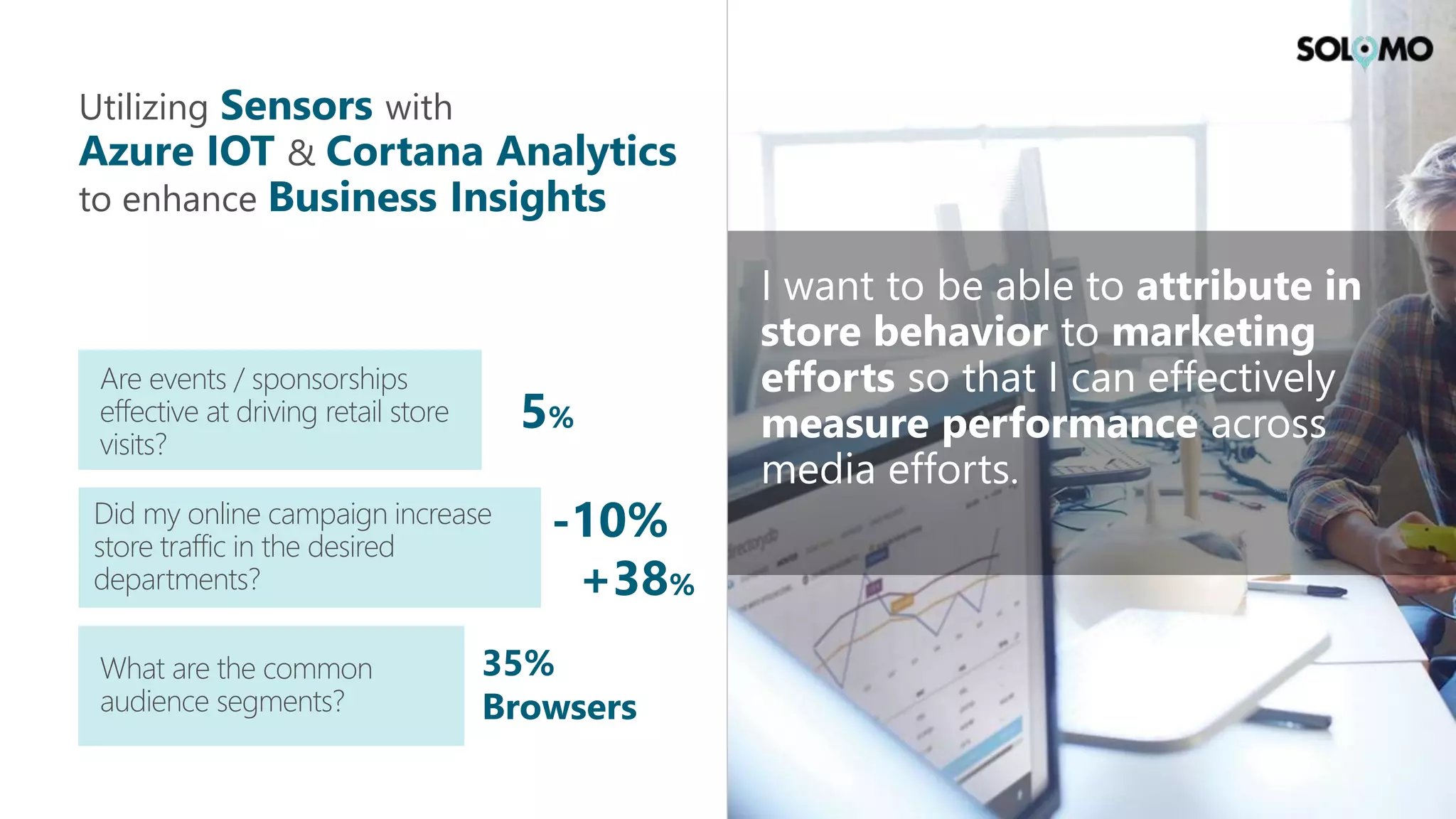 Utilizing Sensors with Azure IOT & Cortana Analytics to enhance Business Insights

Are events / sponsorships effective at driving retail store visits?

5%

Did my online campaign increase store traffic in the desired departments?

-10%

+38%

What are the common audience segments?

35% Browsers

SOLOMO

I want to be able to attribute in store behavior to marketing efforts so that I can effectively measure performance across media efforts.